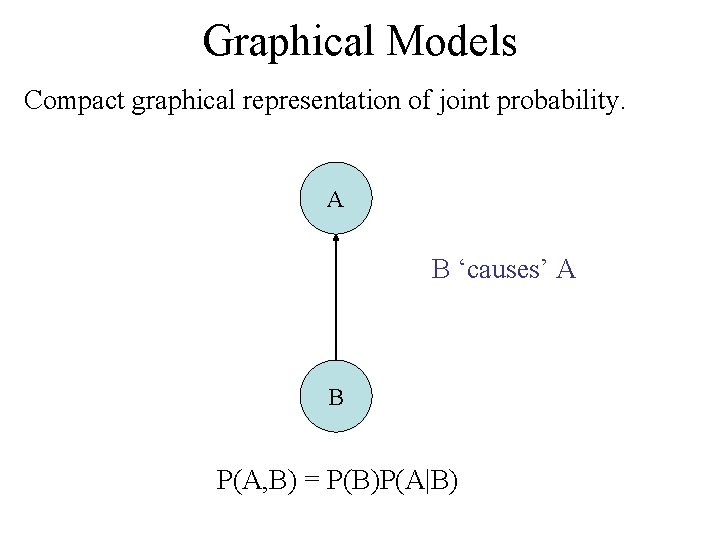 Graphical Models

Compact graphical representation of joint probability.

A

B 'causes' A

B

$P(A,B) = P(B)P(A|B)$